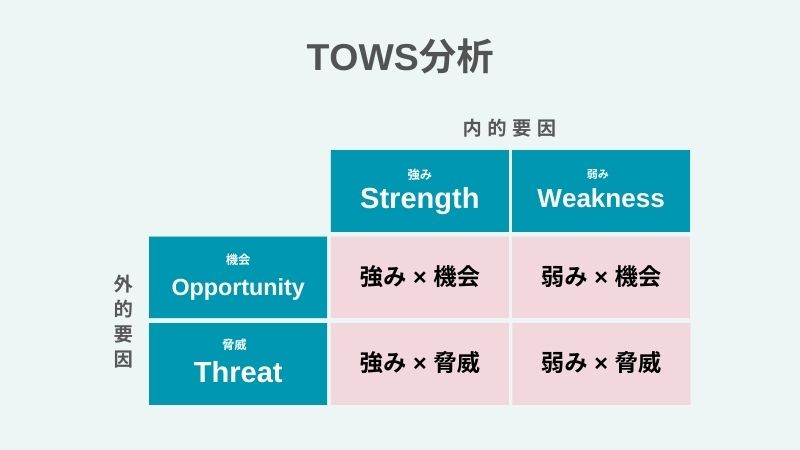 TOWS分析

内的要因

外的要因

|  | 強み Strength | 弱み Weakness |
|---|---|---|
| 機会 Opportunity | 強み × 機会 | 弱み × 機会 |
| 脅威 Threat | 強み × 脅威 | 弱み × 脅威 |